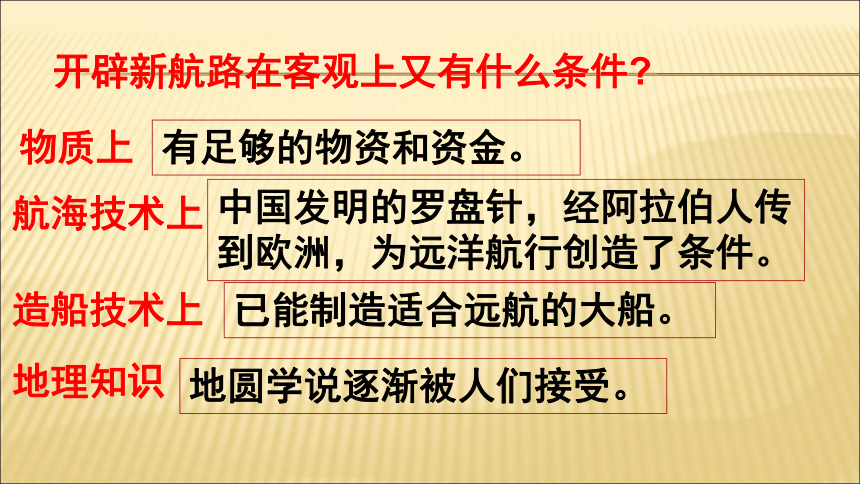 开辟新航路在客观上又有什么条件？

物质上　有足够的物资和资金。

航海技术上　中国发明的罗盘针，经阿拉伯人传到欧洲，为远洋航行创造了条件。

造船技术上　已能制造适合远航的大船。

地理知识　地圆学说逐渐被人们接受。